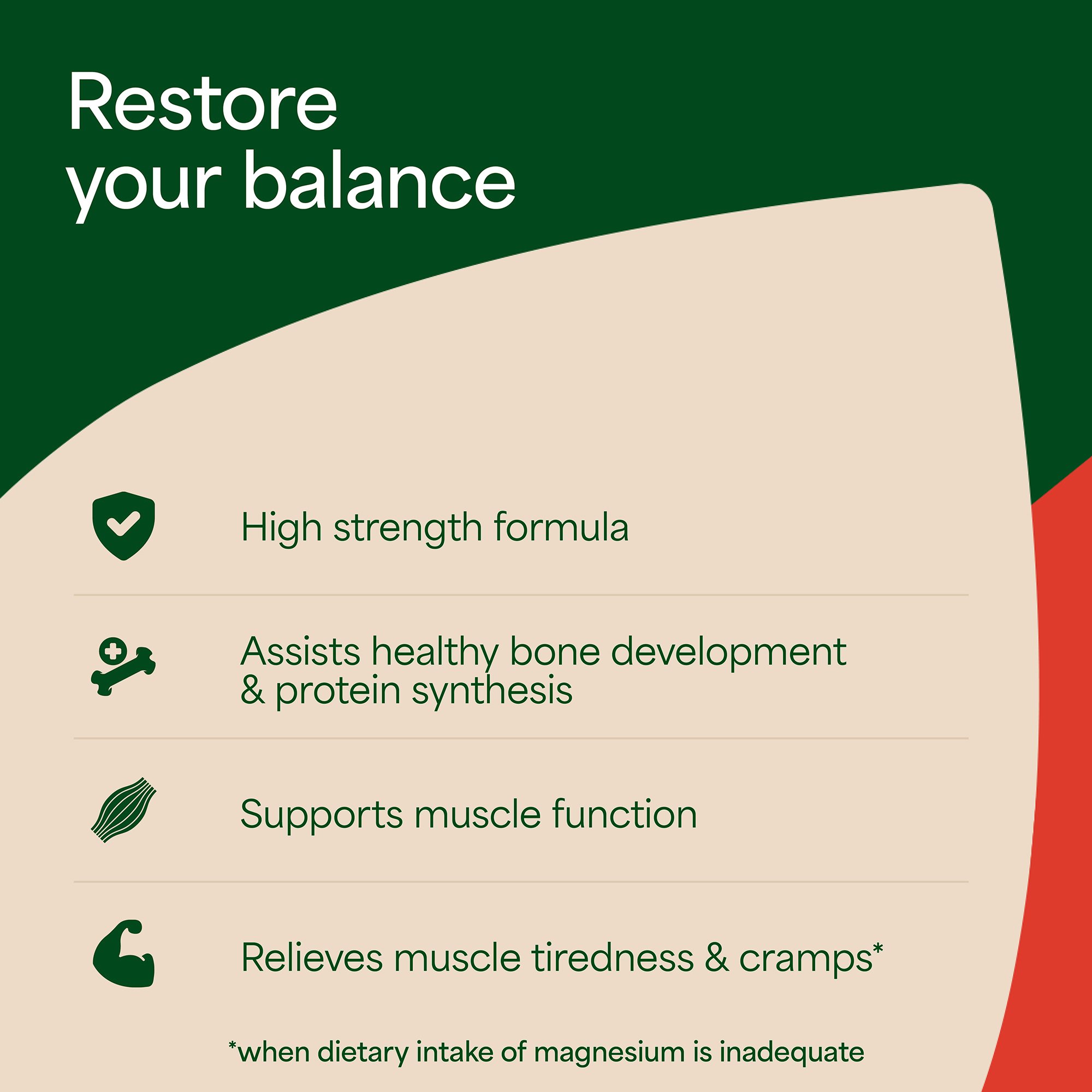 Restore your balance

High strength formula

Assists healthy bone development & protein synthesis

Supports muscle function

Relieves muscle tiredness & cramps*

*when dietary intake of magnesium is inadequate